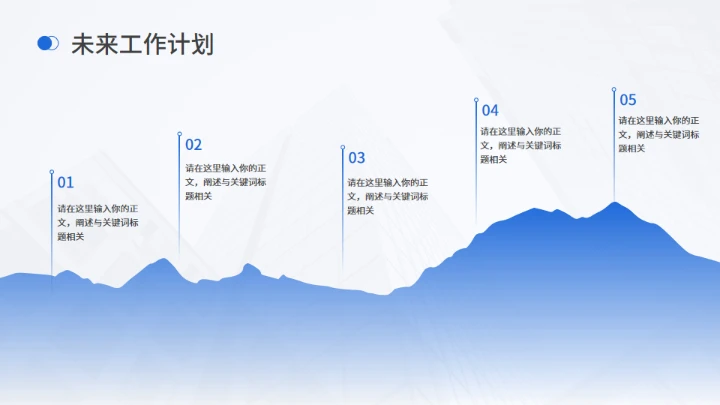 未来工作计划

01

请在这里输入你的正文，阐述与关键词标题相关

02

请在这里输入你的正文，阐述与关键词标题相关

03

请在这里输入你的正文，阐述与关键词标题相关

04

请在这里输入你的正文，阐述与关键词标题相关

05

请在这里输入你的正文，阐述与关键词标题相关